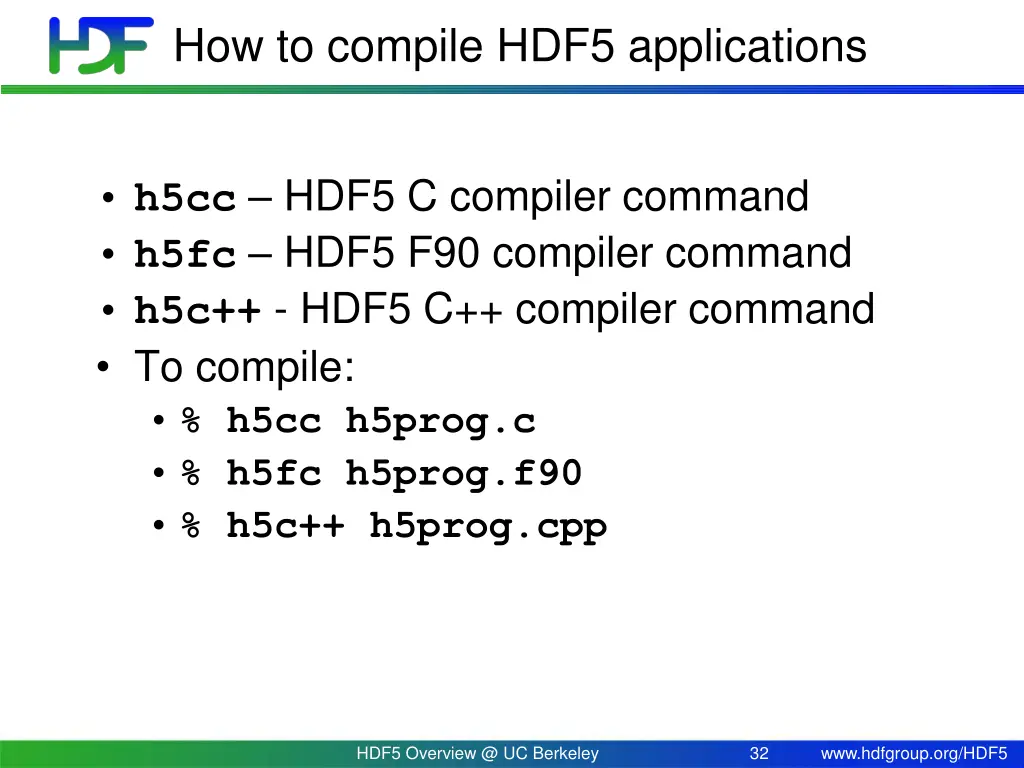 HDF How to compile HDF5 applications

• h5cc – HDF5 C compiler command
• h5fc – HDF5 F90 compiler command
• h5c++ - HDF5 C++ compiler command
• To compile:
• % h5cc h5prog.c
• % h5fc h5prog.f90
• % h5c++ h5prog.cpp

HDF5 Overview @ UC Berkeley 32 www.hdfgroup.org/HDF5